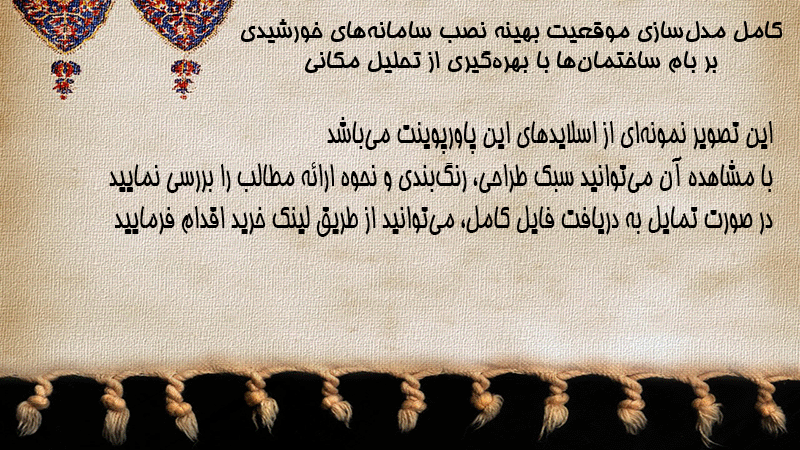 کامل مدل‌سازی موقعیت بهینه نصب سامانه‌های خورشیدی بر بام ساختمان‌ها با بهره‌گیری از تحلیل مکانی

این تصویر نمونه‌ای از اسلایدهای این پاورپوینت می‌باشد
با مشاهده آن می‌توانید سبک طراحی، رنگ‌بندی و نحوه ارائه مطالب را بررسی نمایید
در صورت تمایل به دریافت فایل کامل، می‌توانید از طریق لینک خرید اقدام فرمایید